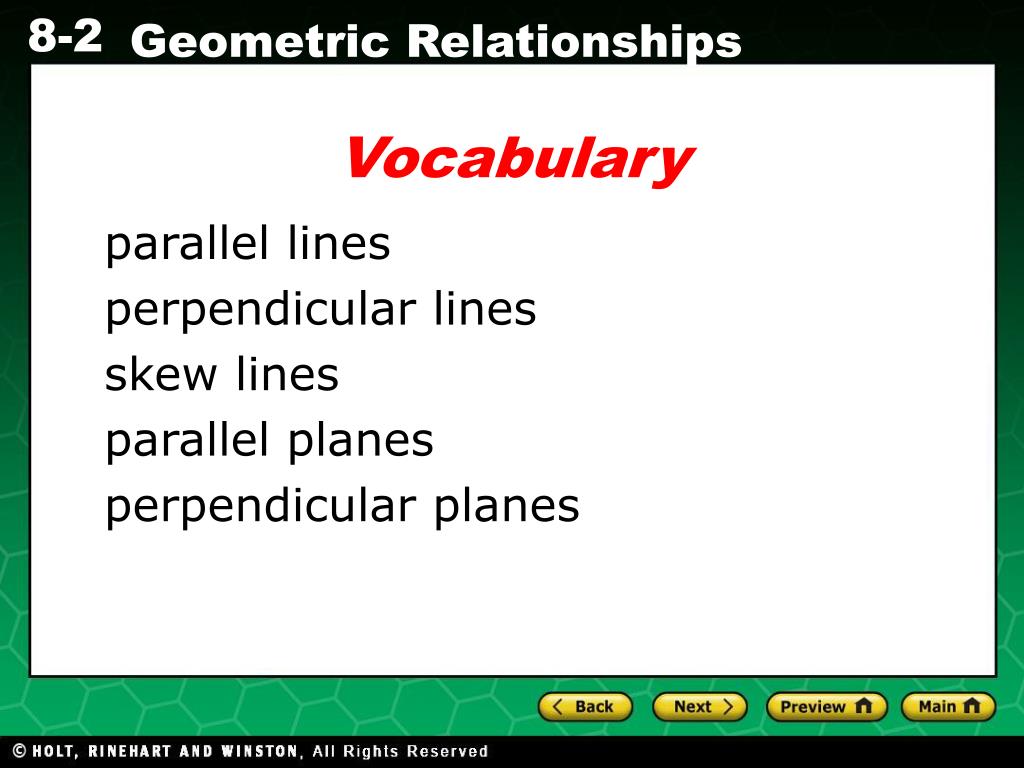 8-2 Geometric Relationships

Vocabulary

parallel lines
perpendicular lines
skew lines
parallel planes
perpendicular planes

Back Next Preview Main

© HOLT, RINEHART AND WINSTON, All Rights Reserved